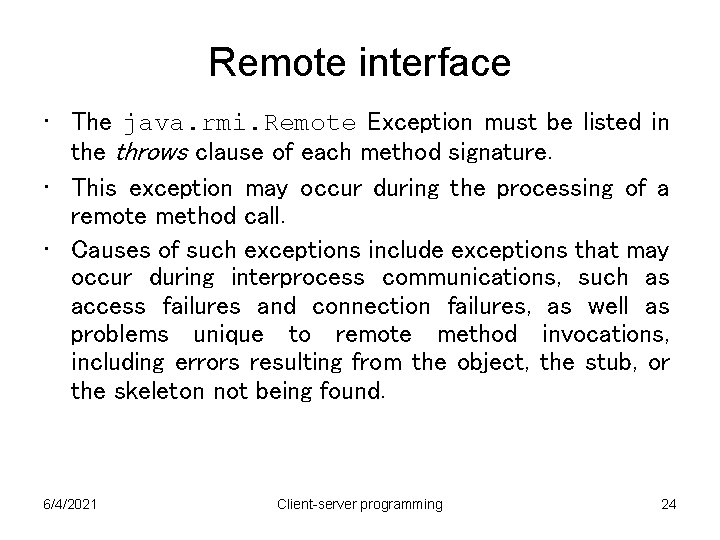 Remote interface

• The java.rmi.Remote Exception must be listed in the throws clause of each method signature.

• This exception may occur during the processing of a remote method call.

• Causes of such exceptions include exceptions that may occur during interprocess communications, such as access failures and connection failures, as well as problems unique to remote method invocations, including errors resulting from the object, the stub, or the skeleton not being found.

6/4/2021 Client-server programming 24